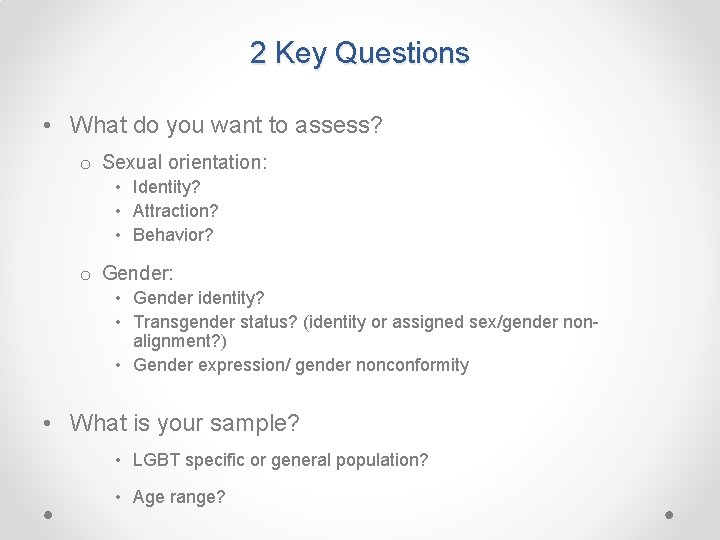 2 Key Questions

• What do you want to assess?

o Sexual orientation:
• Identity?
• Attraction?
• Behavior?

o Gender:
• Gender identity?
• Transgender status? (identity or assigned sex/gender non-alignment?)
• Gender expression/ gender nonconformity

• What is your sample?

• LGBT specific or general population?

• Age range?